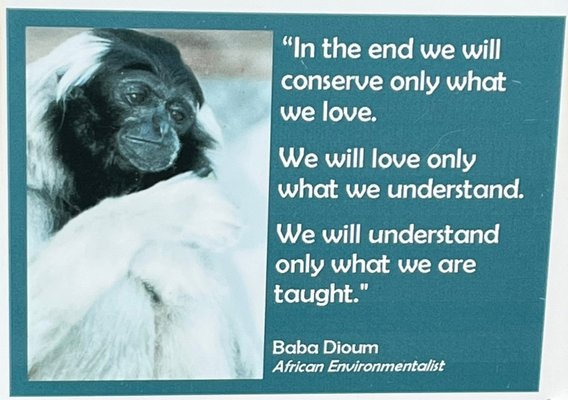 "In the end we will conserve only what we love.

We will love only what we understand.

We will understand only what we are taught."

Baba Dioum
African Environmentalist